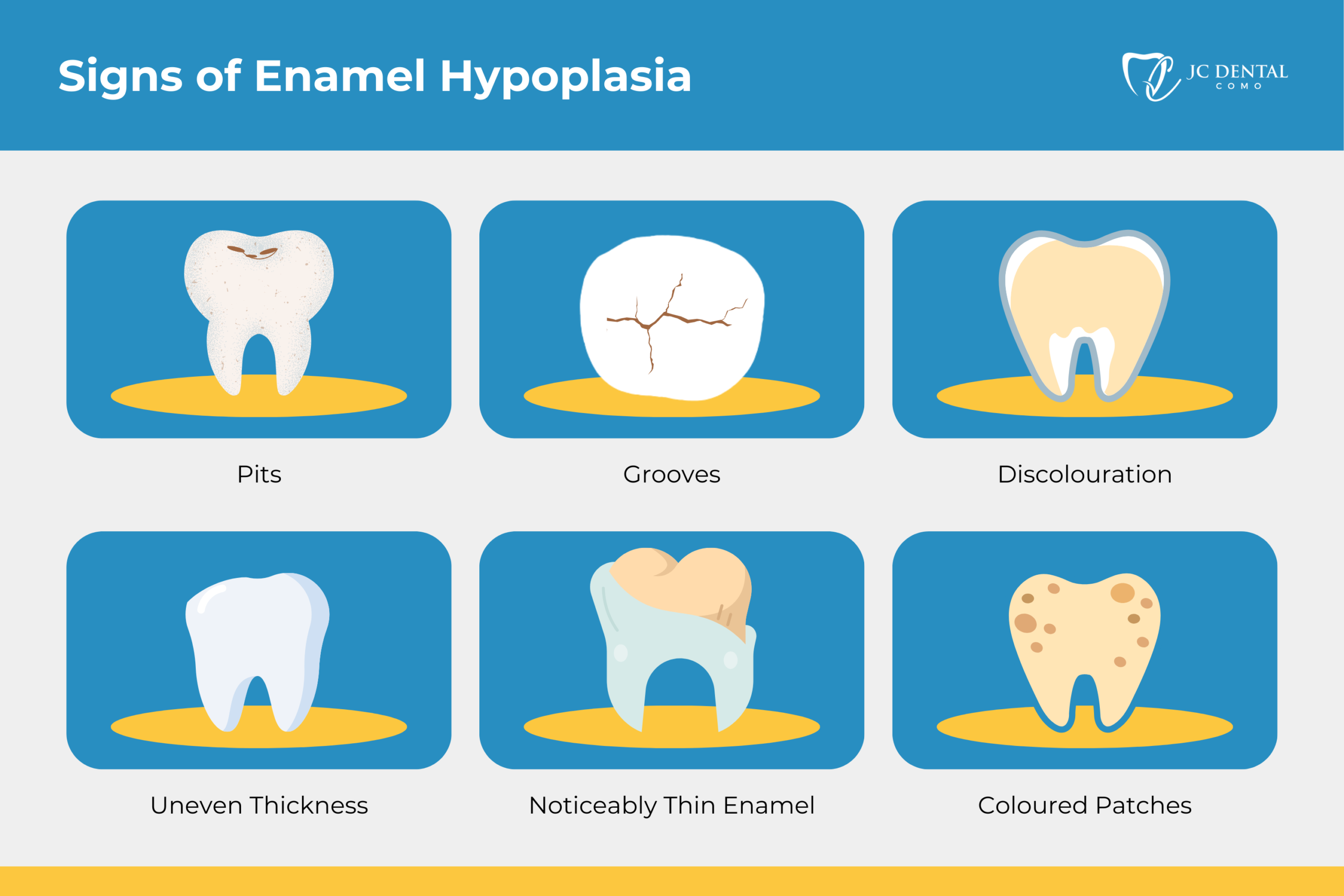 Signs of Enamel Hypoplasia

JC DENTAL
COMO

Pits

Grooves

Discolouration

Uneven Thickness

Noticeably Thin Enamel

Coloured Patches